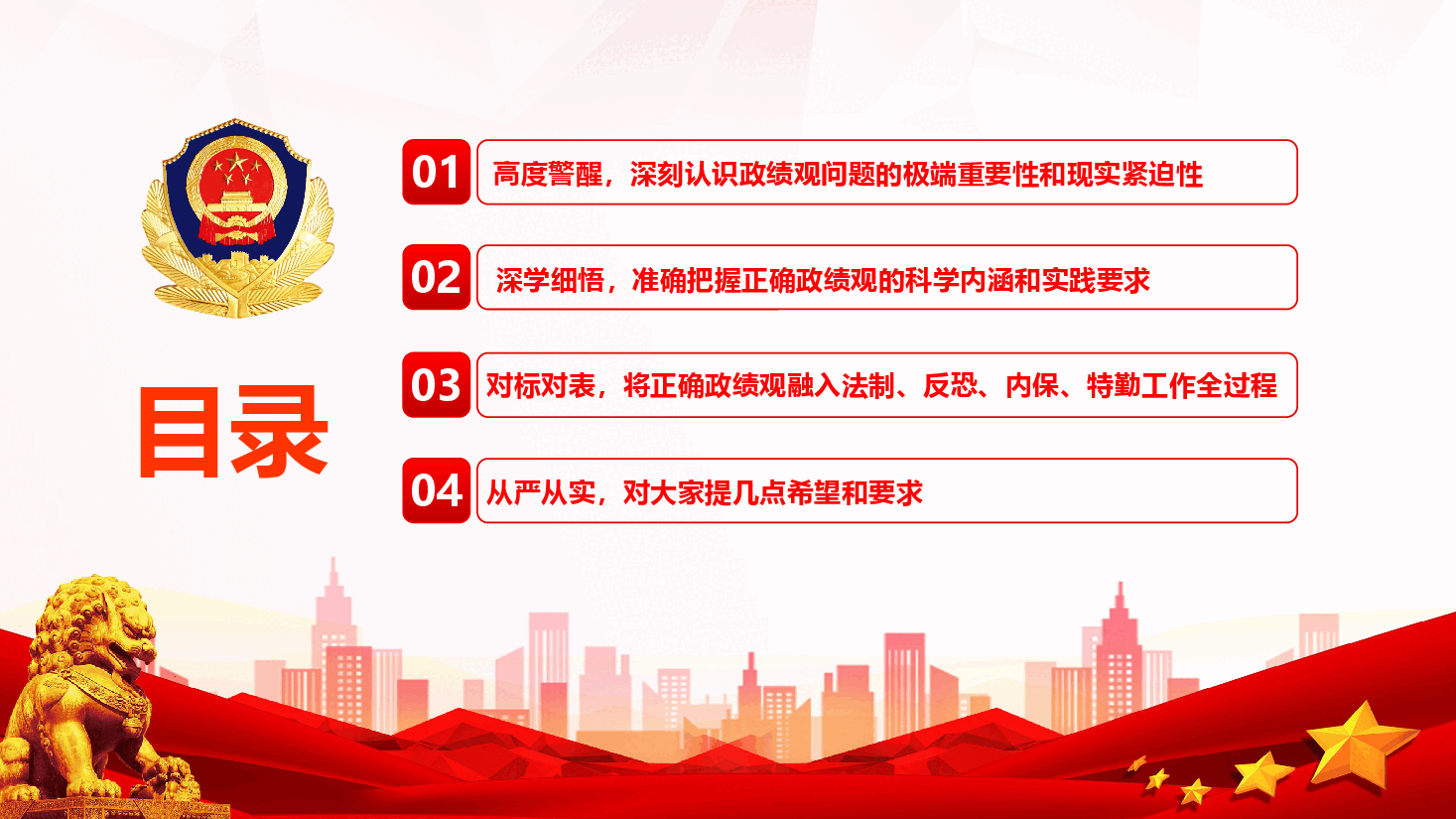 目录

01 高度警醒，深刻认识政绩观问题的极端重要性和现实紧迫性

02 深学细悟，准确把握正确政绩观的科学内涵和实践要求

03 对标对表，将正确政绩观融入法制、反恐、内保、特勤工作全过程

04 从严从实，对大家提几点希望和要求